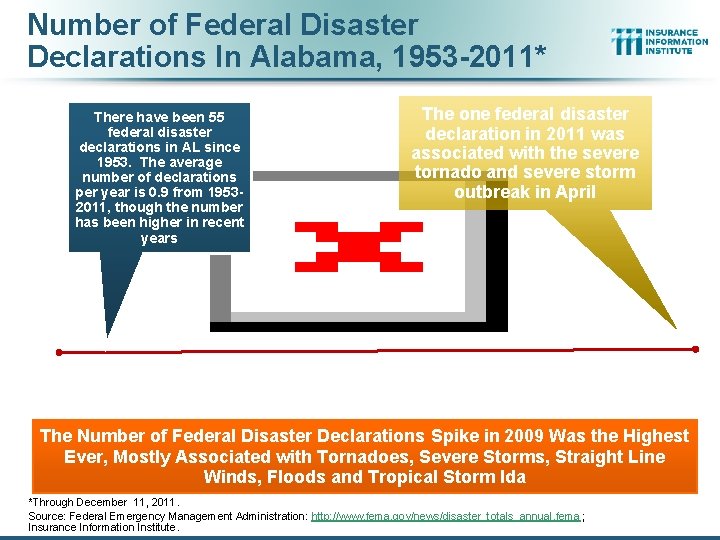 Number of Federal Disaster Declarations In Alabama, 1953-2011*

INSURANCE INFORMATION INSTITUTE

There have been 55 federal disaster declarations in AL since 1953. The average number of declarations per year is 0.9 from 1953-2011, though the number has been higher in recent years

The one federal disaster declaration in 2011 was associated with the severe tornado and severe storm outbreak in April

The Number of Federal Disaster Declarations Spike in 2009 Was the Highest Ever, Mostly Associated with Tornadoes, Severe Storms, Straight Line Winds, Floods and Tropical Storm Ida

*Through December 11, 2011.
Source: Federal Emergency Management Administration: http://www.fema.gov/news/disaster_totals_annual.fema ; Insurance Information Institute.